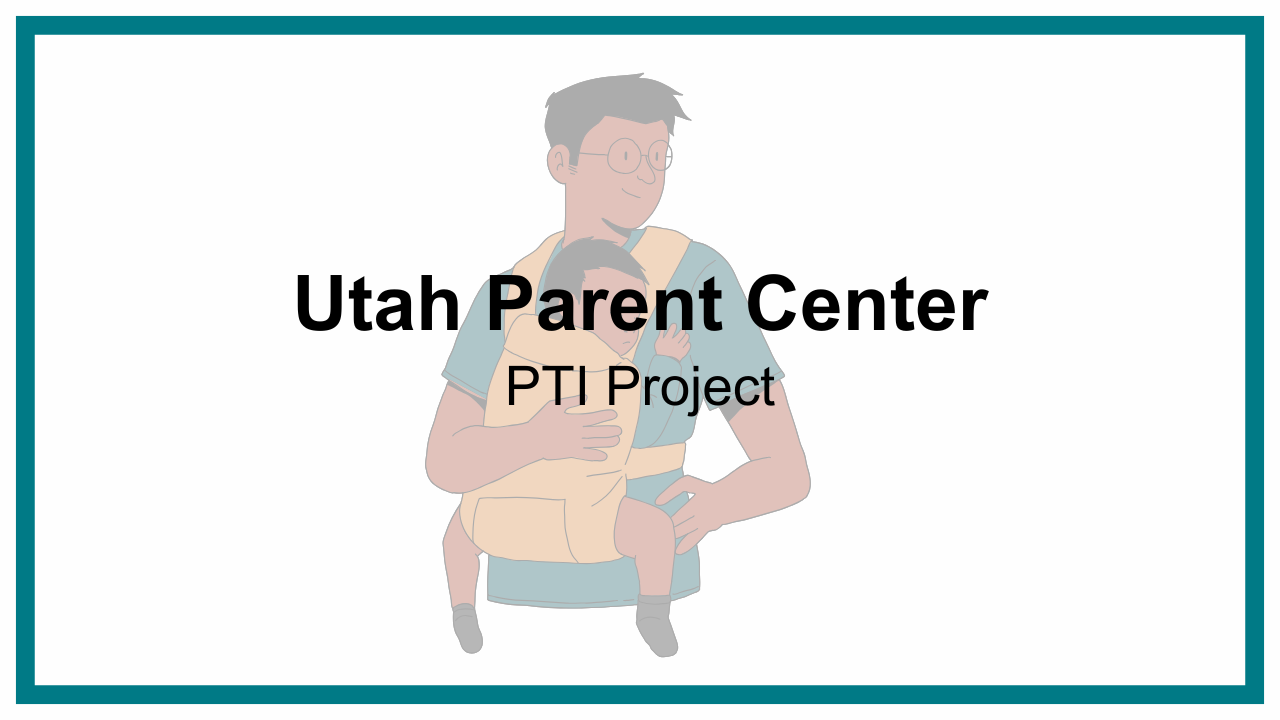 Utah Parent Center

PTI Project